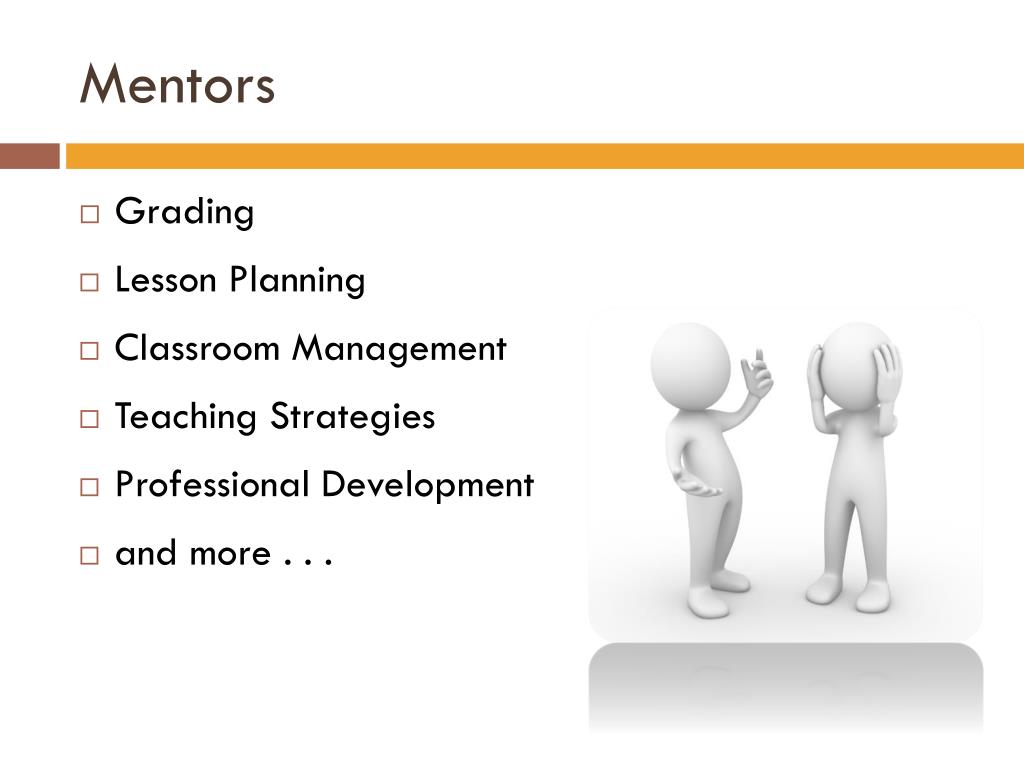 Mentors

□ Grading
□ Lesson Planning
□ Classroom Management
□ Teaching Strategies
□ Professional Development
□ and more . . .